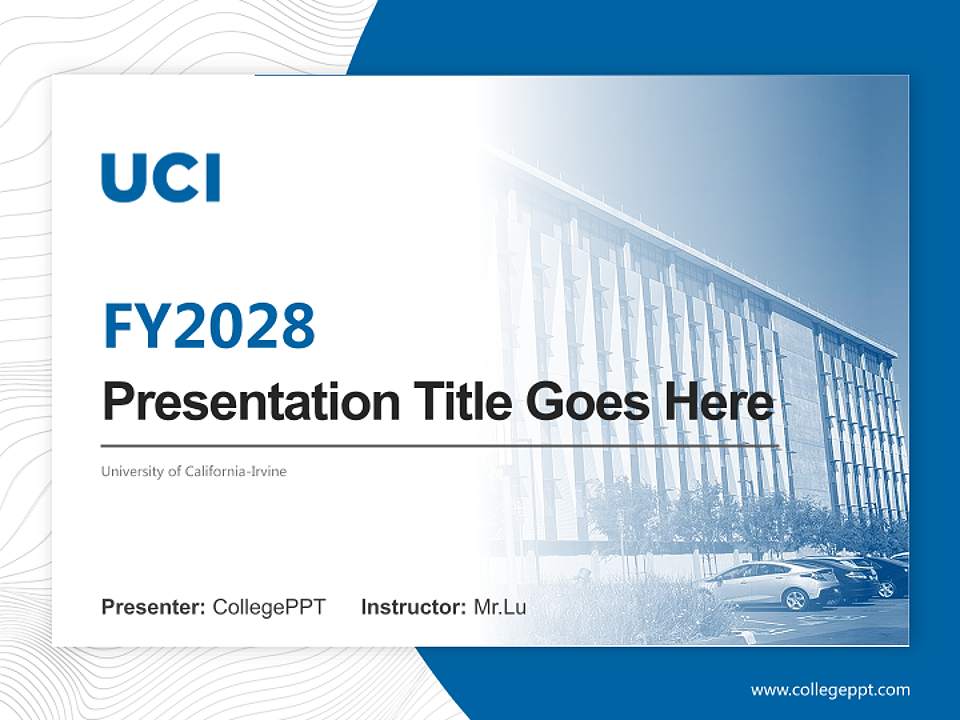 UCI

FY2028

Presentation Title Goes Here

University of California-Irvine

Presenter: CollegePPT Instructor: Mr.Lu

www.collegeppt.com